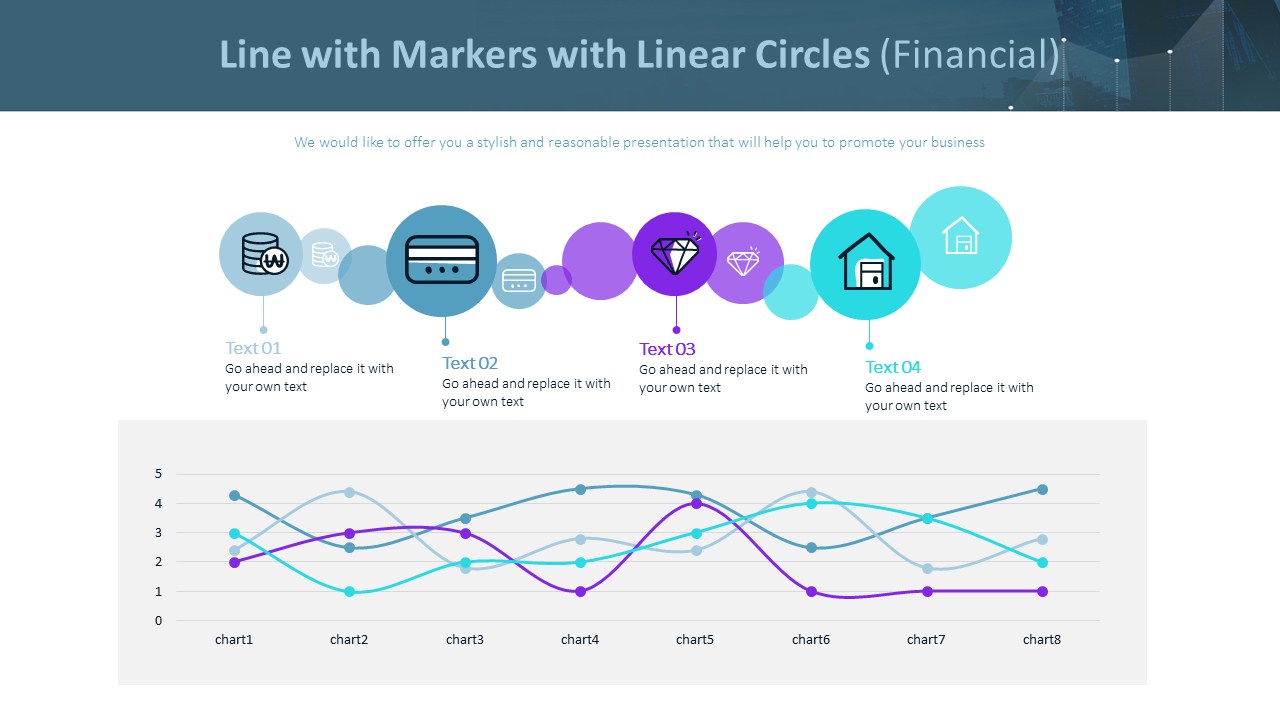 Line with Markers with Linear Circles (Financial)

We would like to offer you a stylish and reasonable presentation that will help you to promote your business

Text 01
Go ahead and replace it with your own text

Text 02
Go ahead and replace it with your own text

Text 03
Go ahead and replace it with your own text

Text 04
Go ahead and replace it with your own text

5
4
3
2
1
0

chart1 chart2 chart3 chart4 chart5 chart6 chart7 chart8